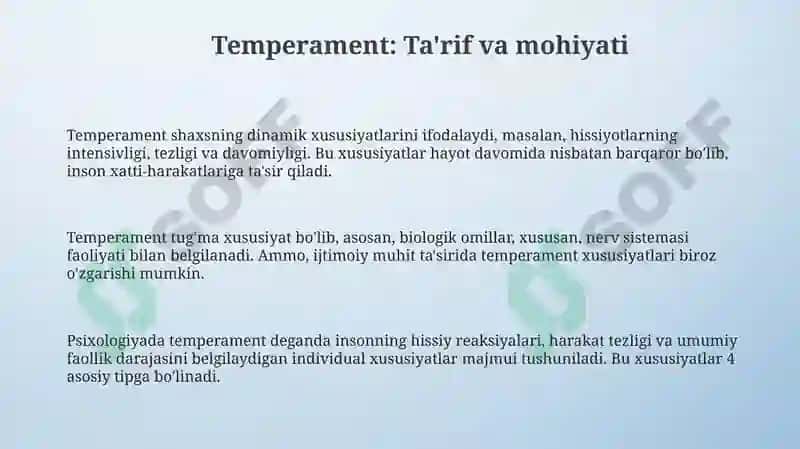 Temperament: Ta'rif va mohiyati

Temperament shaxsning dinamik xususiyatlarini ifodalaydi, masalan, hissiyotlarning intensivligi, tezligi va davomiyligi. Bu xususiyatlar hayot davomida nisbatan barqaror bo'lib, inson xatti-harakatlariga ta'sir qiladi.

Temperament tug'ma xususiyat bo'lib, asosan, biologik omillar, xususan, nerv sistemasi faoliyati bilan belgilanadi. Ammo, ijtimoiy muhit ta'sirida temperament xususiyatlari biroz o'zgarishi mumkin.

Psixologiyada temperament deganda insonning hissiy reaksiyalari, harakat tezligi va umumiy faollik darajasini belgilaydigan individual xususiyatlar majmui tushuniladi. Bu xususiyatlar 4 asosiy tipga bo'linadi.

GOFF

GOFF